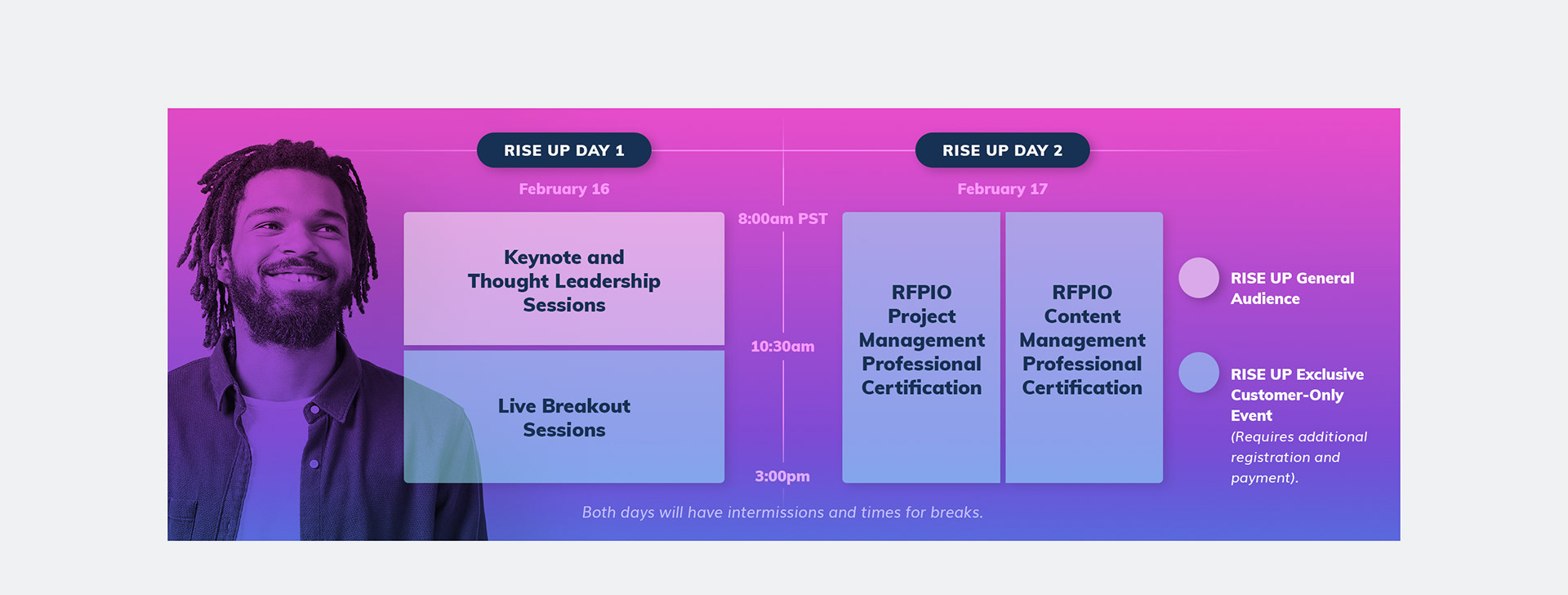 RISE UP DAY 1

February 16

Keynote and Thought Leadership Sessions

Live Breakout Sessions

8:00am PST

10:30am

3:00pm

RISE UP DAY 2

February 17

RFPIO Project Management Professional Certification

RFPIO Content Management Professional Certification

RISE UP General Audience

RISE UP Exclusive Customer-Only Event
(Requires additional registration and payment).

Both days will have intermissions and times for breaks.